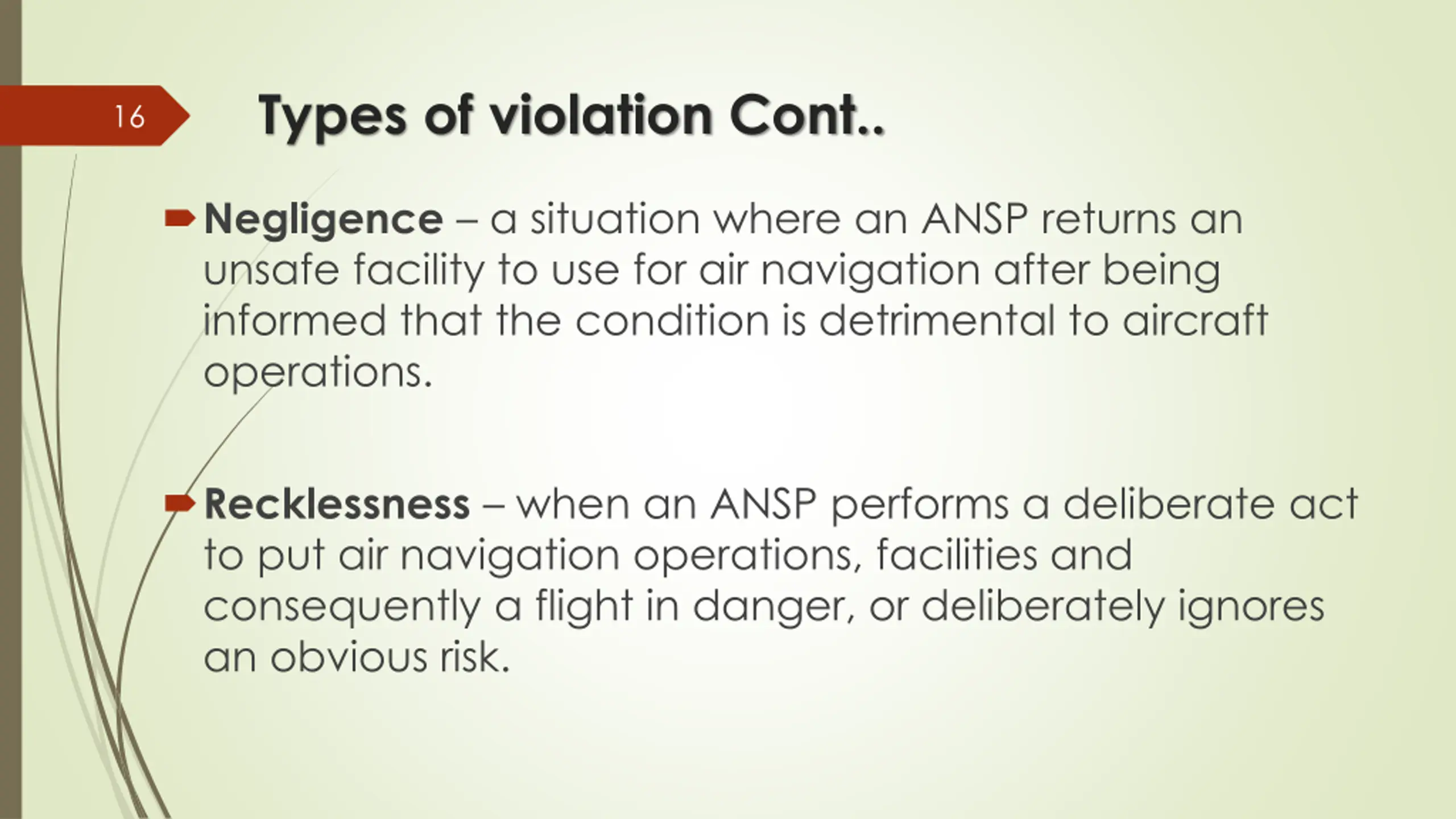 16

Types of violation Cont..

Negligence – a situation where an ANSP returns an unsafe facility to use for air navigation after being informed that the condition is detrimental to aircraft operations.

Recklessness – when an ANSP performs a deliberate act to put air navigation operations, facilities and consequently a flight in danger, or deliberately ignores an obvious risk.